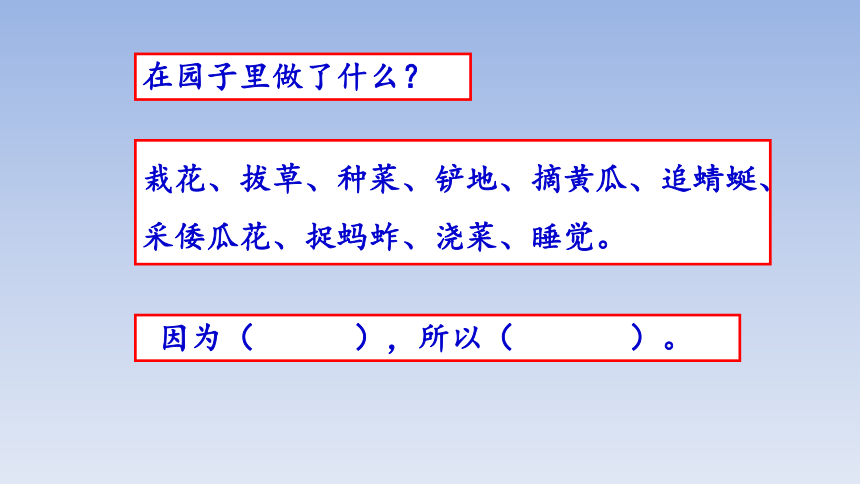 在园子里做了什么？

栽花、拔草、种菜、铲地、摘黄瓜、追蜻蜓、采倭瓜花、捉蚂蚱、浇菜、睡觉。

因为（　　　），所以（　　　）。